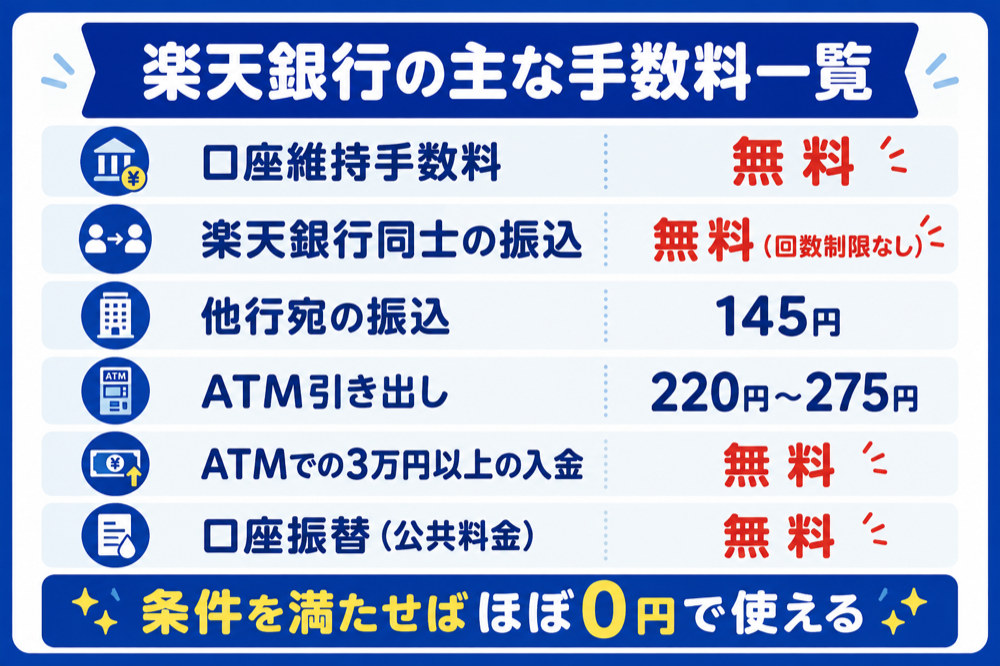 楽天銀行の主な手数料一覧

| | |
|---|---|
| 口座維持手数料 | 無料 |
| 楽天銀行同士の振込 | 無料（回数制限なし） |
| 他行宛の振込 | 145円 |
| ATM引き出し | 220円～275円 |
| ATMでの3万円以上の入金 | 無料 |
| 口座振替（公共料金） | 無料 |

条件を満たせば ほぼ0円で使える